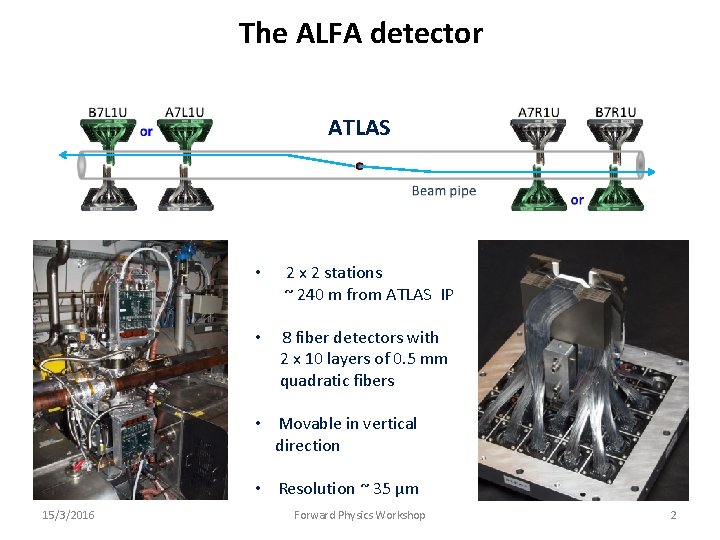 The ALFA detector

B7L1U or A7L1U

ATLAS

A7R1U B7R1U

Beam pipe

or

• 2 x 2 stations ~ 240 m from ATLAS IP

• 8 fiber detectors with 2 x 10 layers of 0.5 mm quadratic fibers

• Movable in vertical direction

• Resolution ~ 35 µm

15/3/2016

Forward Physics Workshop

2